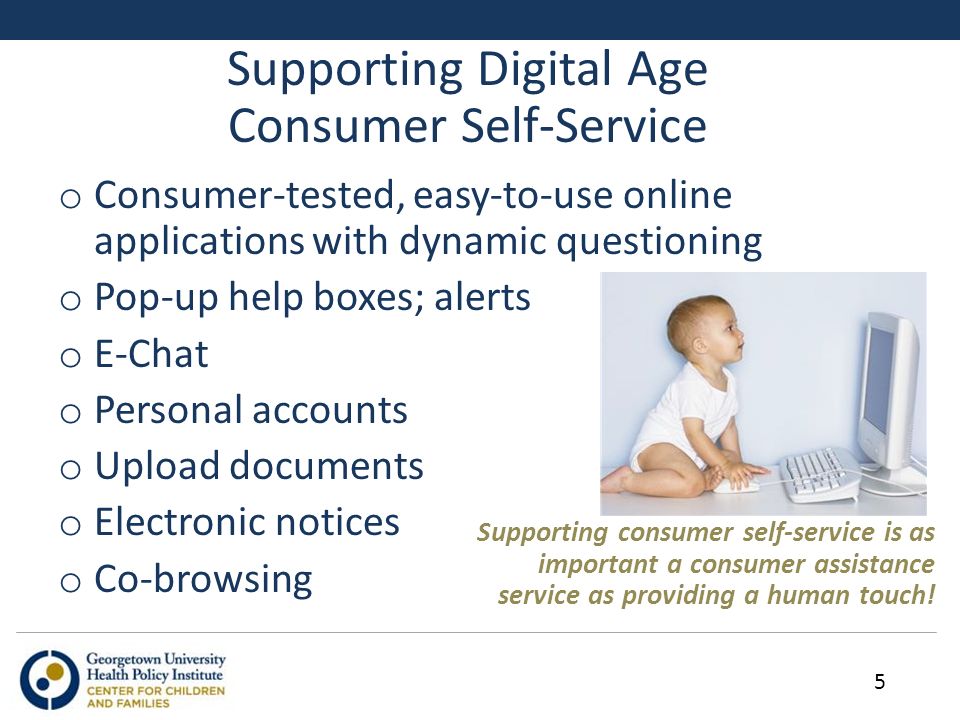 Supporting Digital Age
Consumer Self-Service

o Consumer-tested, easy-to-use online applications with dynamic questioning
o Pop-up help boxes; alerts
o E-Chat
o Personal accounts
o Upload documents
o Electronic notices
o Co-browsing

Supporting consumer self-service is as important a consumer assistance service as providing a human touch!

Georgetown University
Health Policy Institute
CENTER FOR CHILDREN
AND FAMILIES

5